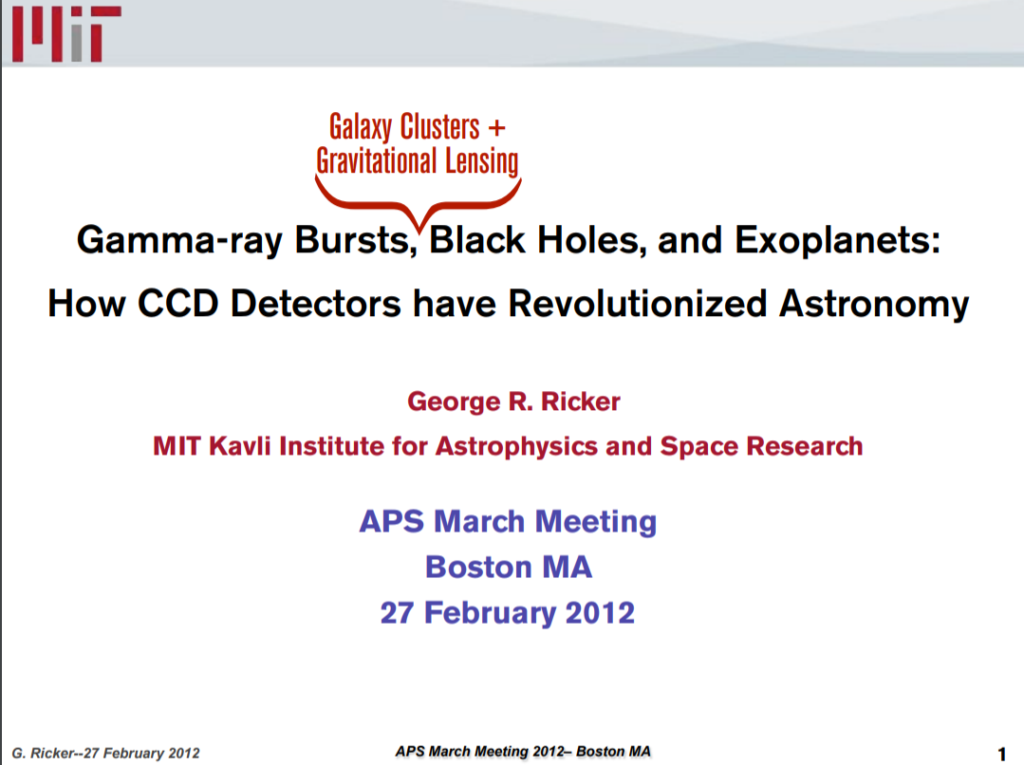 MIT

Galaxy Clusters + Gravitational Lensing

Gamma-ray Bursts, Black Holes, and Exoplanets: How CCD Detectors have Revolutionized Astronomy

George R. Ricker
MIT Kavli Institute for Astrophysics and Space Research

APS March Meeting
Boston MA
27 February 2012

G. Ricker--27 February 2012
APS March Meeting 2012– Boston MA
1